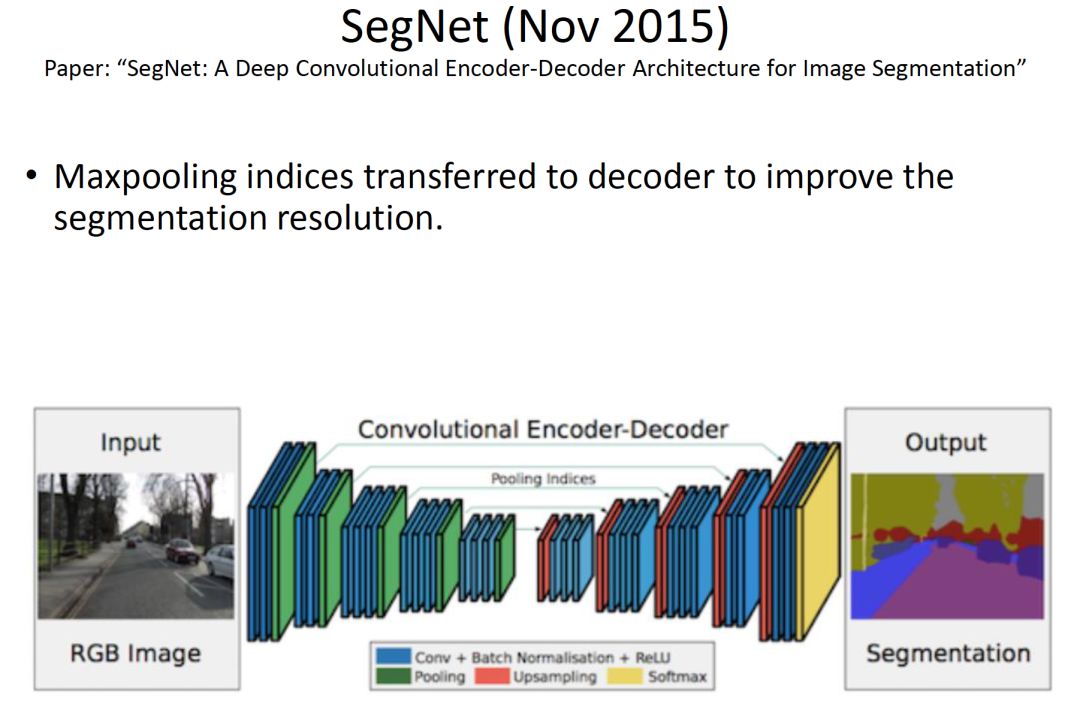 SegNet (Nov 2015)
Paper: “SegNet: A Deep Convolutional Encoder-Decoder Architecture for Image Segmentation”

• Maxpooling indices transferred to decoder to improve the segmentation resolution.

Input

RGB Image

Convolutional Encoder-Decoder

Pooling Indices

Conv + Batch Normalisation + ReLU
Pooling
Upsampling
Softmax

Output

Segmentation